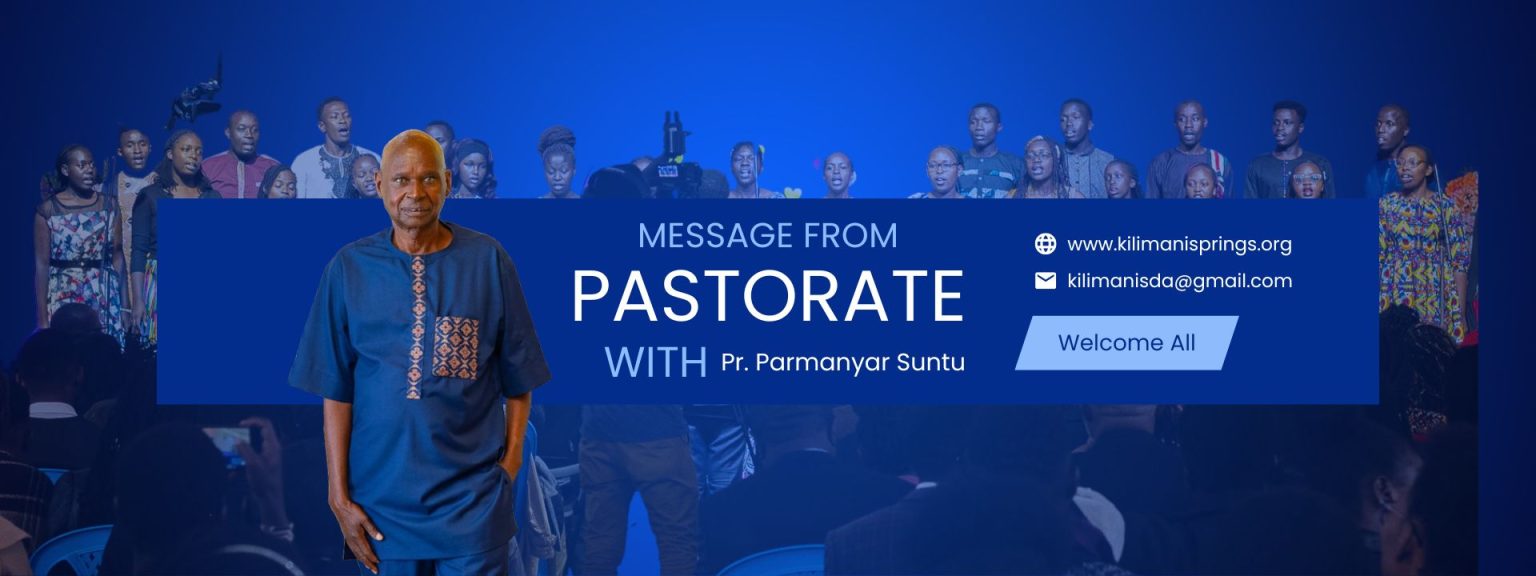 MESSAGE FROM
PASTORATE
WITH Pr. Parmanyar Suntu

www.kilimanisprings.org
kilimanisda@gmail.com

Welcome All